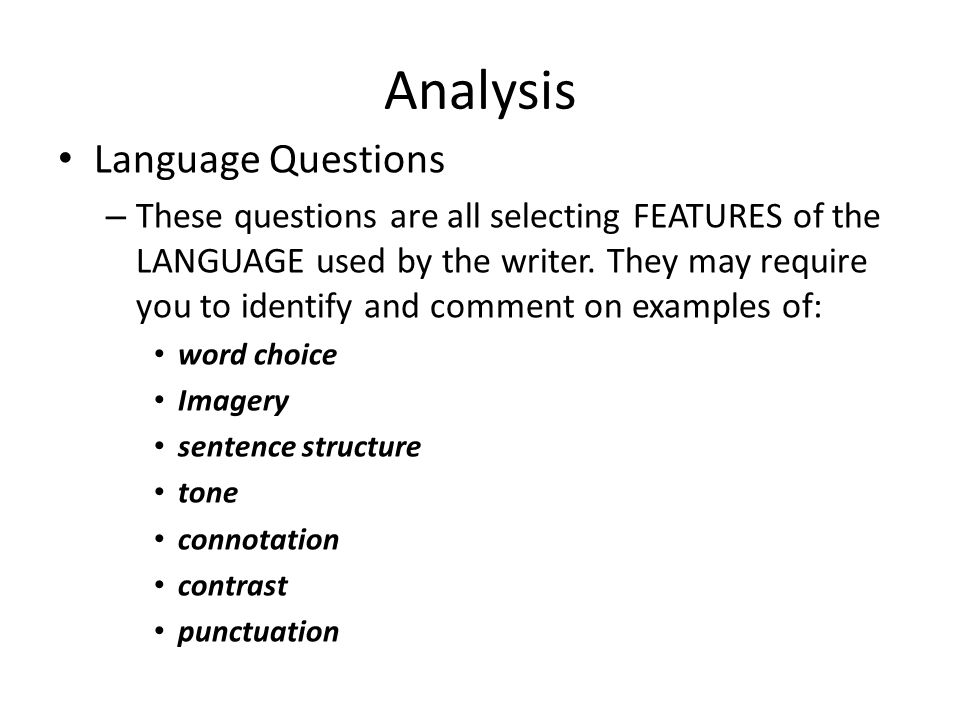 Analysis

• Language Questions

– These questions are all selecting FEATURES of the LANGUAGE used by the writer. They may require you to identify and comment on examples of:

• word choice
• Imagery
• sentence structure
• tone
• connotation
• contrast
• punctuation